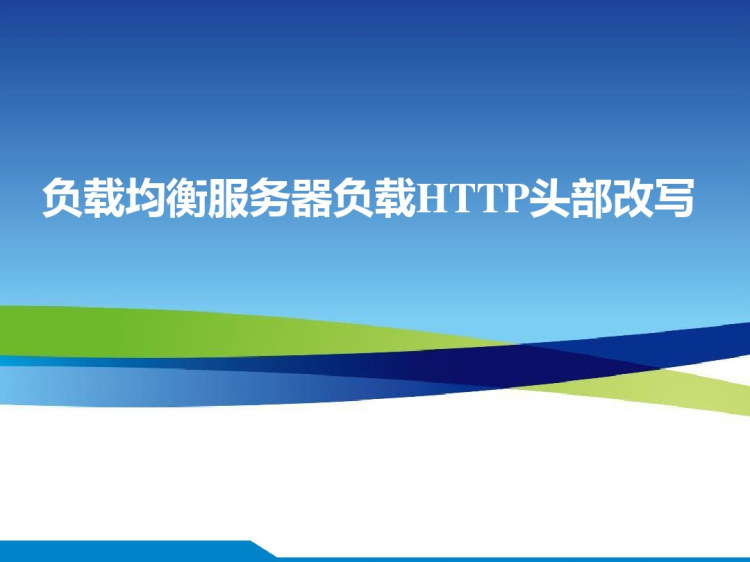 负载均衡服务器负载HTTP头部改写